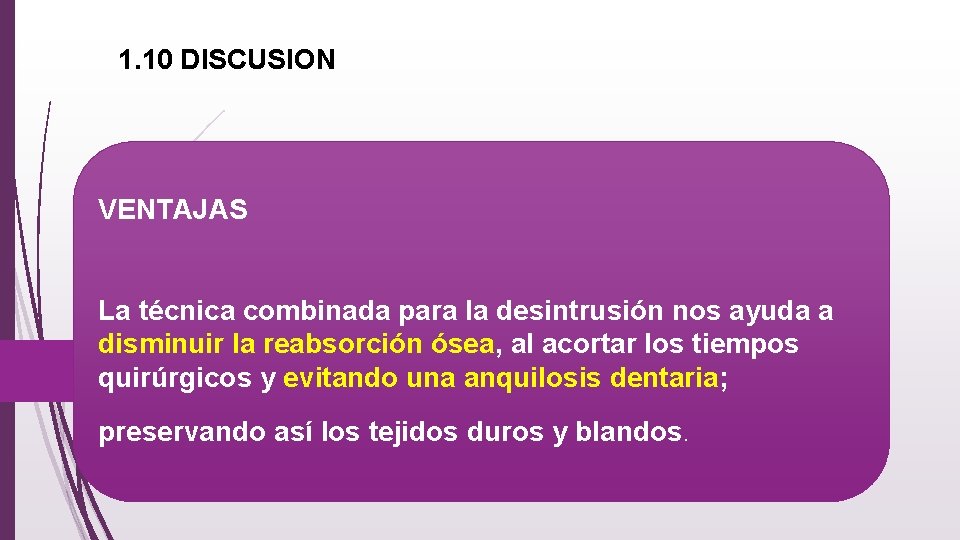 1.10 DISCUSION

VENTAJAS

La técnica combinada para la desintrusión nos ayuda a disminuir la reabsorción ósea, al acortar los tiempos quirúrgicos y evitando una anquilosis dentaria;

preservando así los tejidos duros y blandos.